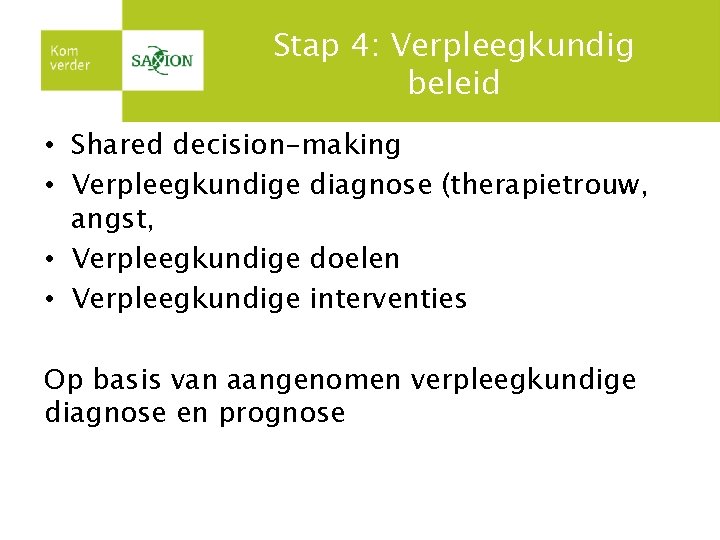 Kom verder

SAXION

Stap 4: Verpleegkundig beleid

• Shared decision-making
• Verpleegkundige diagnose (therapietrouw, angst,
• Verpleegkundige doelen
• Verpleegkundige interventies

Op basis van aangenomen verpleegkundige diagnose en prognose